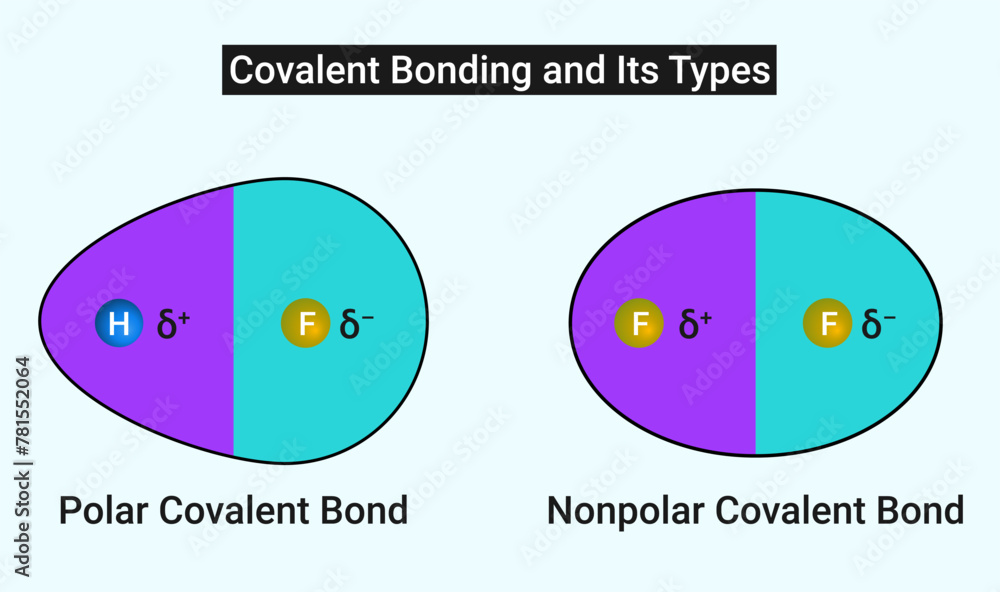 Covalent Bonding and Its Types

H $\delta^+$

F $\delta^-$

F $\delta^+$

F $\delta^-$

Polar Covalent Bond

Nonpolar Covalent Bond

Adobe Stock | #781552064